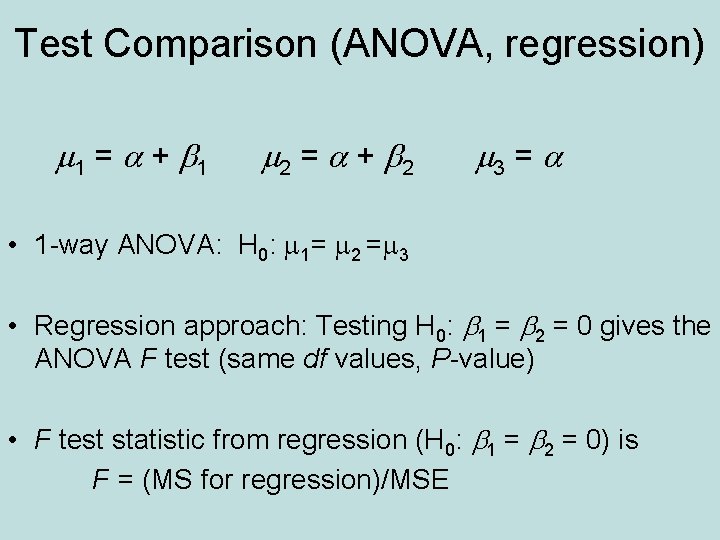 Test Comparison (ANOVA, regression)

$\mu_1 = \alpha + \beta_1$ $\mu_2 = \alpha + \beta_2$ $\mu_3 = \alpha$

• 1-way ANOVA: $H_0$: $\mu_1 = \mu_2 = \mu_3$

• Regression approach: Testing $H_0$: $\beta_1 = \beta_2 = 0$ gives the ANOVA $F$ test (same $df$ values, $P$-value)

• $F$ test statistic from regression ($H_0$: $\beta_1 = \beta_2 = 0$) is
$F$ = (MS for regression)/MSE